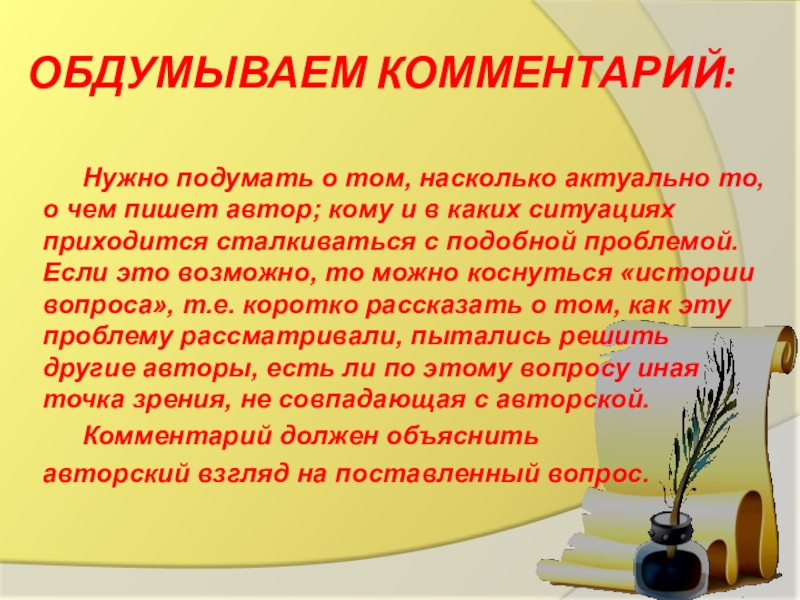 ОБДУМЫВАЕМ КОММЕНТАРИЙ:

Нужно подумать о том, насколько актуально то, о чем пишет автор; кому и в каких ситуациях приходится сталкиваться с подобной проблемой. Если это возможно, то можно коснуться «истории вопроса», т.е. коротко рассказать о том, как эту проблему рассматривали, пытались решить другие авторы, есть ли по этому вопросу иная точка зрения, не совпадающая с авторской.

Комментарий должен объяснить авторский взгляд на поставленный вопрос.